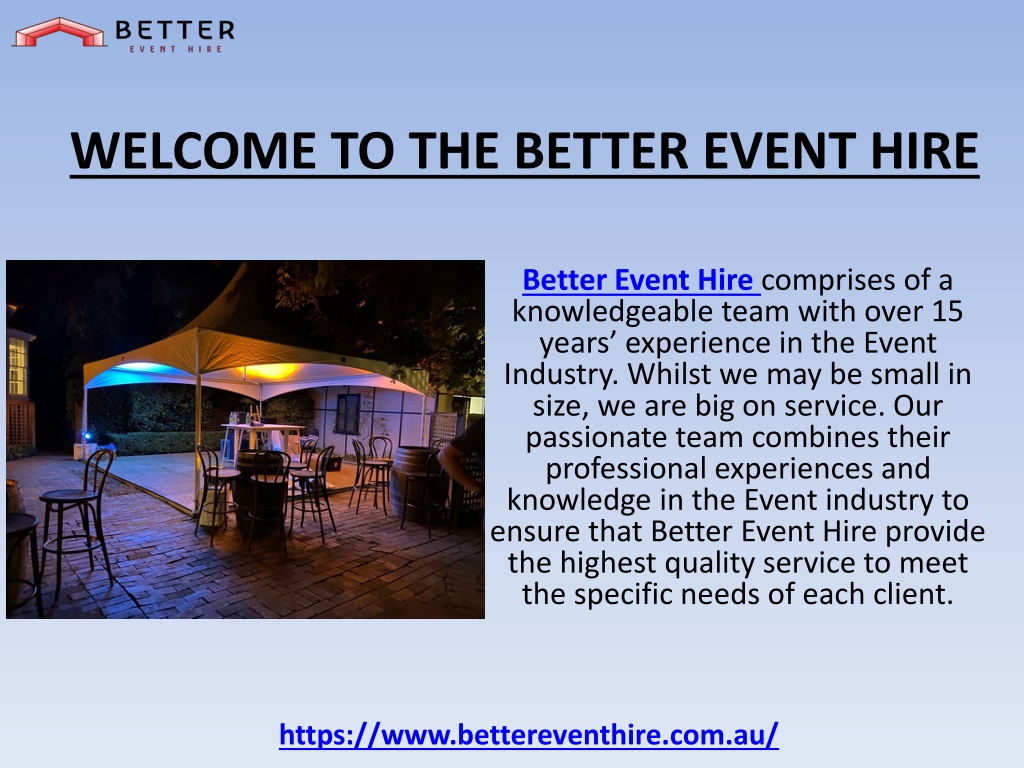 BETTER
EVENT HIRE

WELCOME TO THE BETTER EVENT HIRE

Better Event Hire comprises of a knowledgeable team with over 15 years’ experience in the Event Industry. Whilst we may be small in size, we are big on service. Our passionate team combines their professional experiences and knowledge in the Event industry to ensure that Better Event Hire provide the highest quality service to meet the specific needs of each client.

https://www.bettereventhire.com.au/